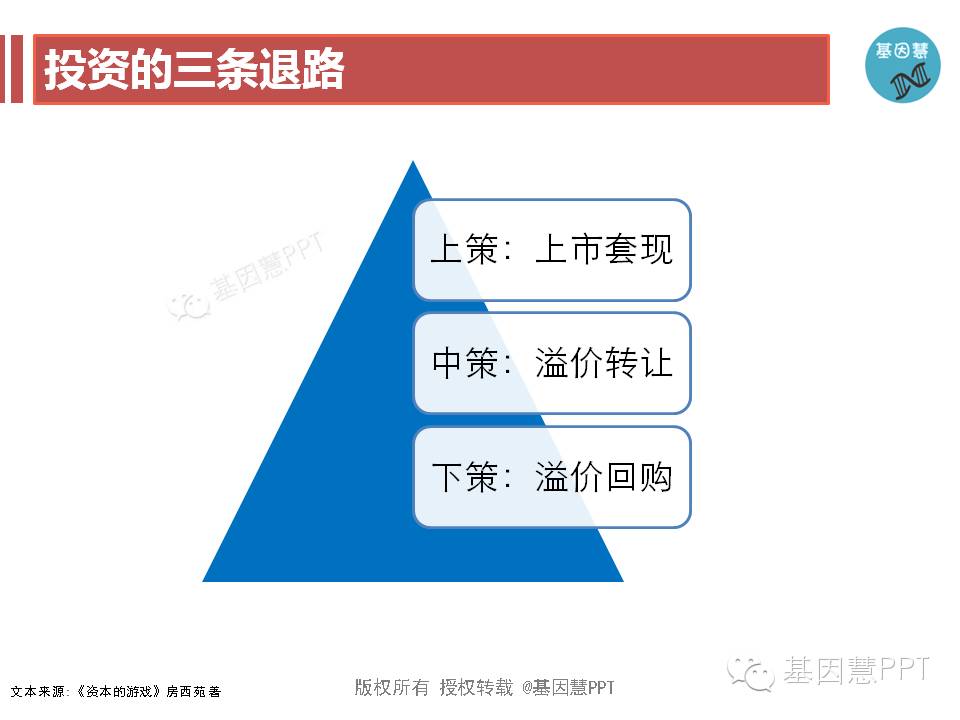 投资的三条退路

基因慧

基因慧PPT

上策：上市套现

中策：溢价转让

下策：溢价回购

文本来源：《资本的游戏》房西苑 著

版权所有 授权转载 @基因慧PPT

基因慧PPT